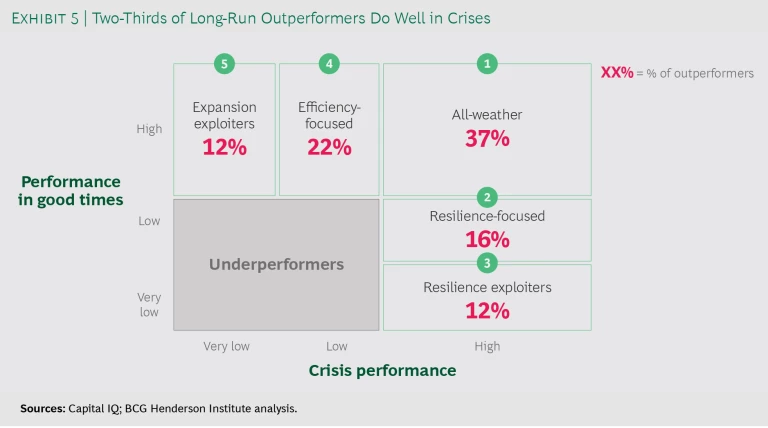 EXHIBIT 5 | Two-Thirds of Long-Run Outperformers Do Well in Crises

XX% = % of outperformers

Performance in good times

High

Low

Very low

5
Expansion exploiters
12%

4
Efficiency-focused
22%

1
All-weather
37%

2
Resilience-focused
16%

3
Resilience exploiters
12%

Underperformers

Very low

Low

High

Crisis performance

Sources: Capital IQ; BCG Henderson Institute analysis.